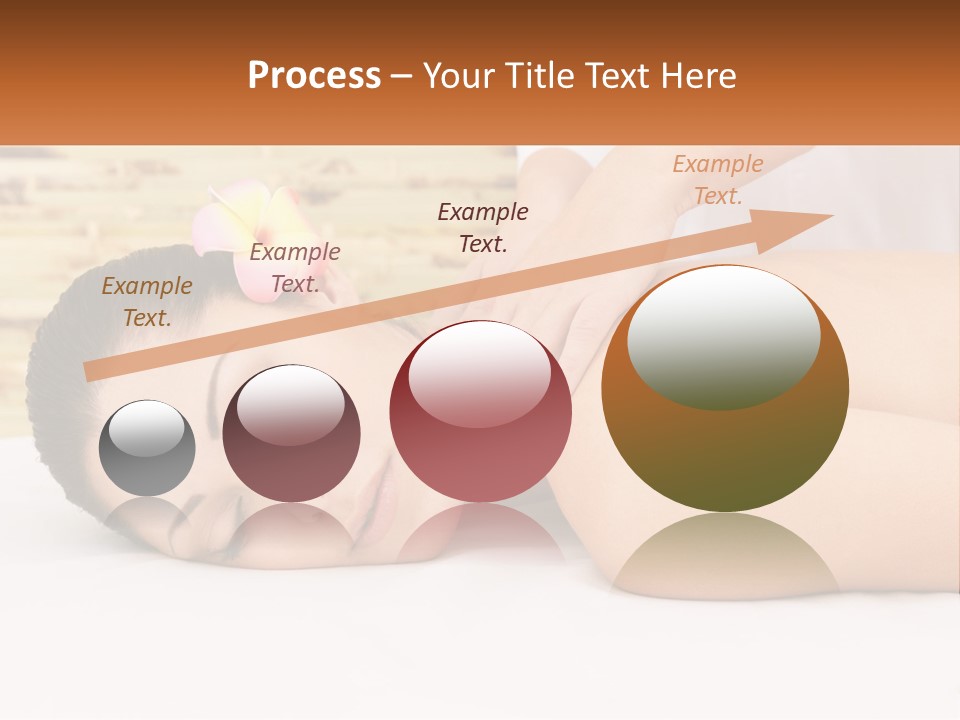 Process – Your Title Text Here

Example Text.

Example Text.

Example Text.

Example Text.